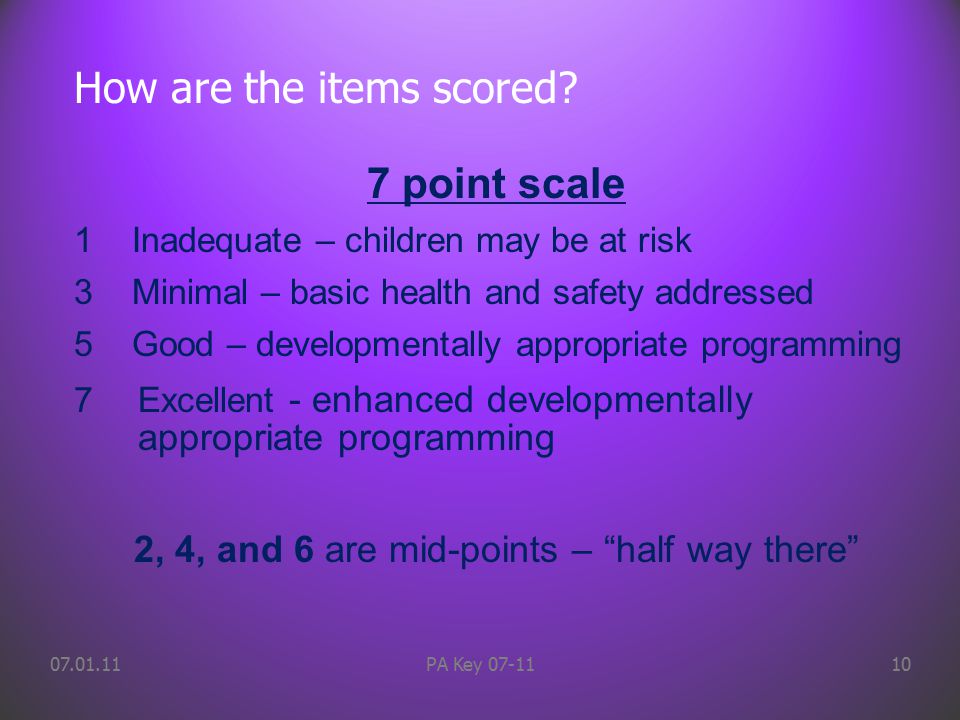 How are the items scored?

7 point scale

1 Inadequate – children may be at risk

3 Minimal – basic health and safety addressed

5 Good – developmentally appropriate programming

7 Excellent - enhanced developmentally appropriate programming

2, 4, and 6 are mid-points – “half way there”

07.01.11

PA Key 07-11

10